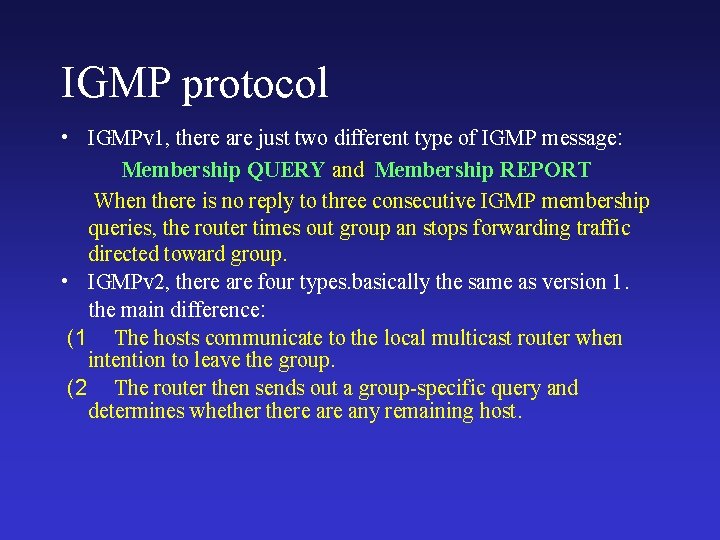 IGMP protocol

• IGMPv1, there are just two different type of IGMP message:

Membership QUERY and Membership REPORT

When there is no reply to three consecutive IGMP membership queries, the router times out group an stops forwarding traffic directed toward group.

• IGMPv2, there are four types.basically the same as version 1. the main difference:

(1 The hosts communicate to the local multicast router when intention to leave the group.

(2 The router then sends out a group-specific query and determines whether there are any remaining host.